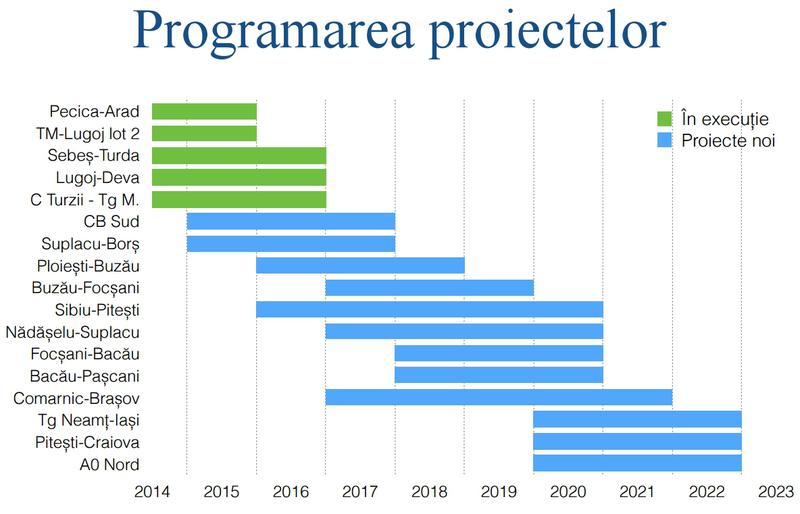 Programarea proiectelor

În execuție
Proiecte noi

Pecica-Arad
TM-Lugoj lot 2
Sebeș-Turda
Lugoj-Deva
C Turzii - Tg M.
CB Sud
Suplacu-Borș
Ploiești-Buzău
Buzău-Focșani
Sibiu-Pitești
Nădășelu-Suplacu
Focșani-Bacău
Bacău-Pașcani
Comarnic-Brașov
Tg Neamț-Iași
Pitești-Craiova
A0 Nord

2014 2015 2016 2017 2018 2019 2020 2021 2022 2023